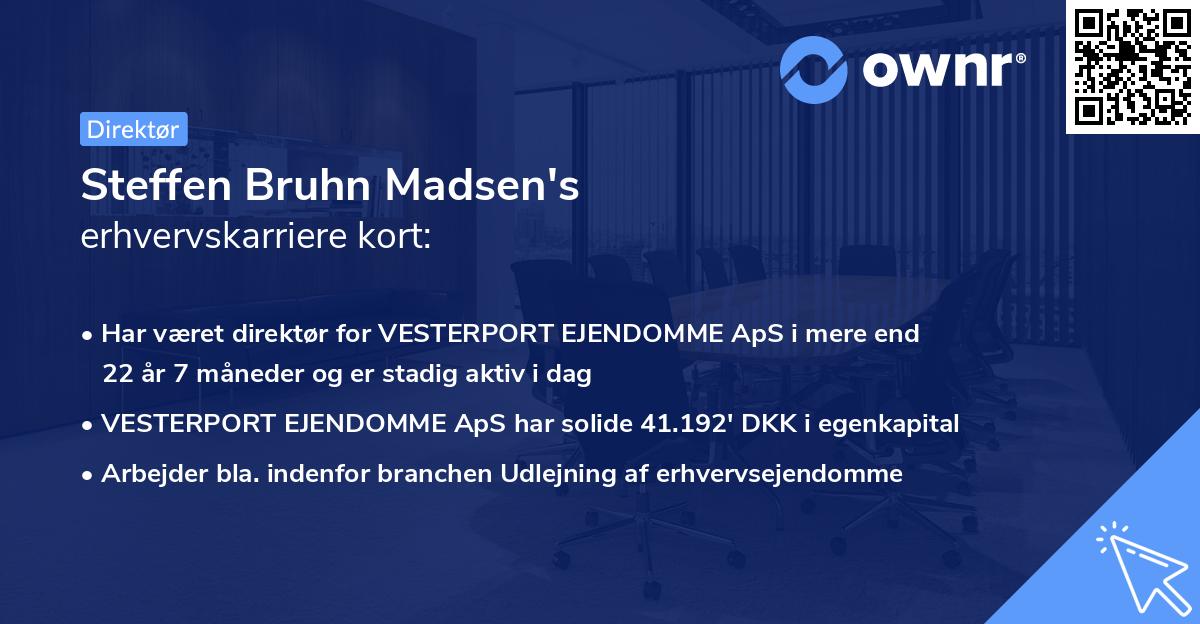 ownr®

Direktør

Steffen Bruhn Madsen's
erhvervskarriere kort:

• Har været direktør for VESTERPORT EJENDOMME ApS i mere end 22 år 7 måneder og er stadig aktiv i dag
• VESTERPORT EJENDOMME ApS har solide 41.192' DKK i egenkapital
• Arbejder bla. indenfor branchen Udlejning af erhvervsejendomme